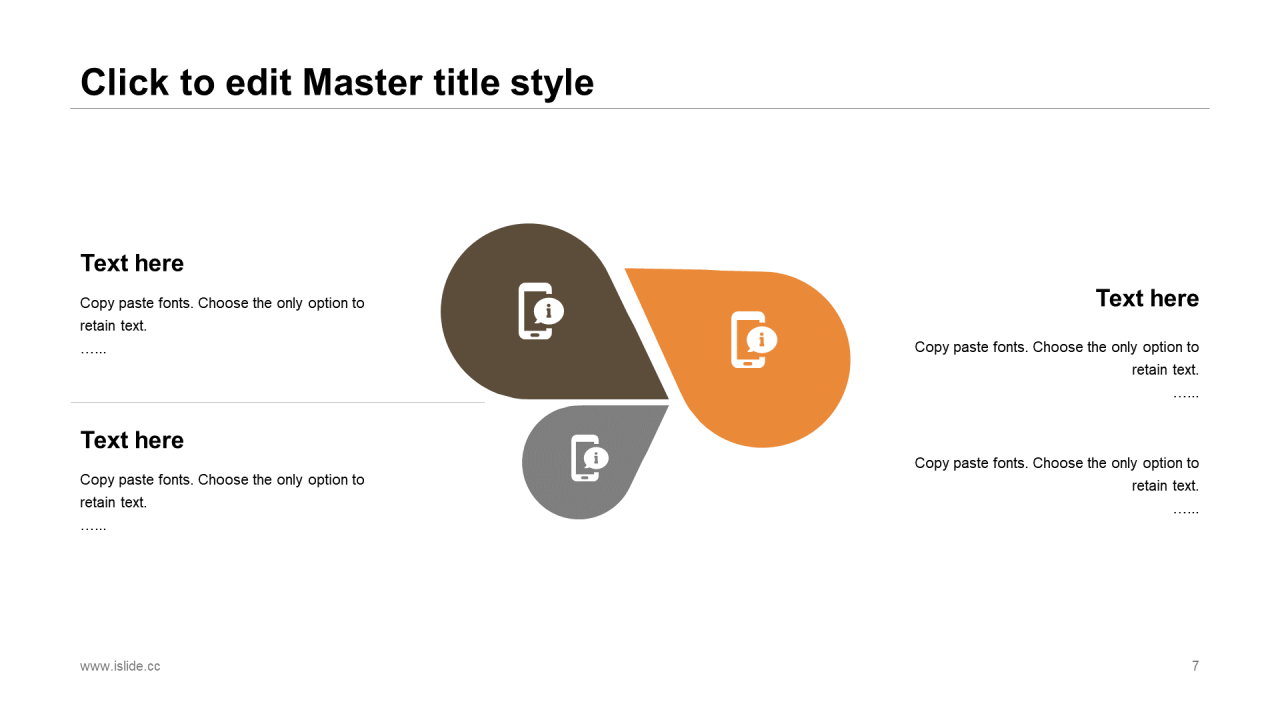 Click to edit Master title style

Text here

Copy paste fonts. Choose the only option to retain text.
……

Text here

Copy paste fonts. Choose the only option to retain text.
……

Text here

Copy paste fonts. Choose the only option to retain text.
……

Copy paste fonts. Choose the only option to retain text.
……

www.islide.cc

7